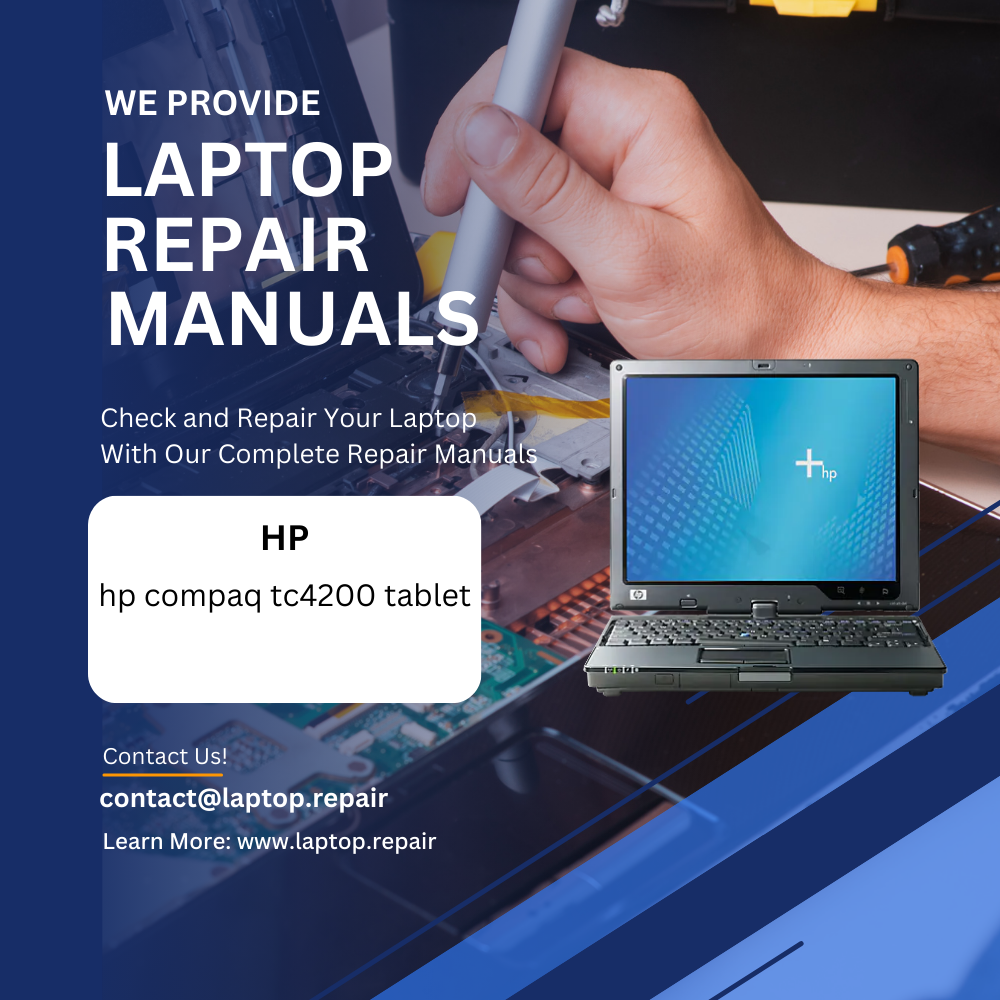 WE PROVIDE
LAPTOP REPAIR MANUALS

Check and Repair Your Laptop With Our Complete Repair Manuals

HP
hp compaq tc4200 tablet

hp

Contact Us!
contact@laptop.repair
Learn More: www.laptop.repair